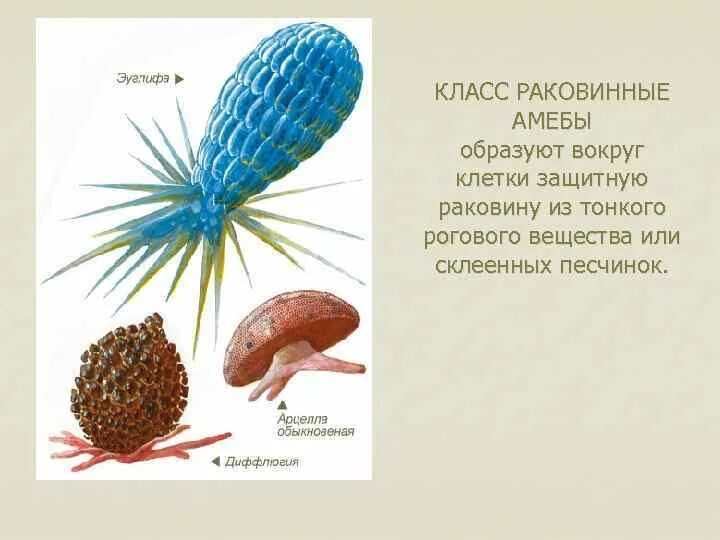 Эуглифа

Арцелла обыкновеная

Диффлюгия

КЛАСС РАКОВИННЫЕ АМЕБЫ образуют вокруг клетки защитную раковину из тонкого рогового вещества или склеенных песчинок.